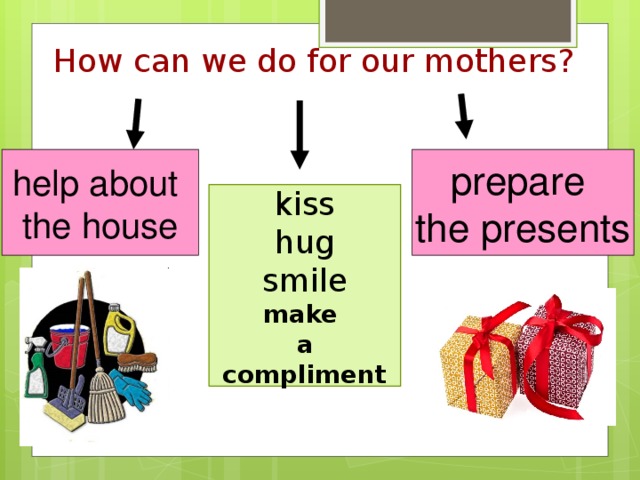 How can we do for our mothers?

help about the house

kiss
hug
smile
make a compliment

prepare the presents